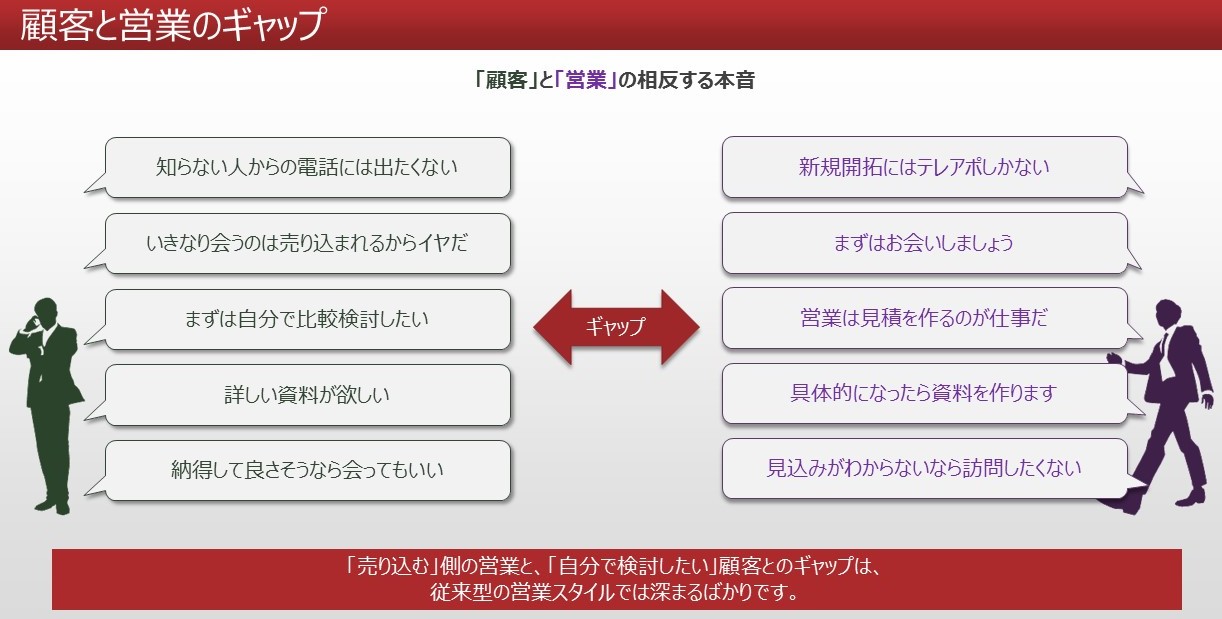 顧客と営業のギャップ

「顧客」と「営業」の相反する本音

知らない人からの電話には出たくない

いきなり会うのは売り込まれるからイヤだ

まずは自分で比較検討したい

詳しい資料が欲しい

納得して良さそうなら会ってもいい

ギャップ

新規開拓にはテレアポしかない

まずはお会いしましょう

営業は見積を作るのが仕事だ

具体的になったら資料を作ります

見込みがわからないなら訪問したくない

「売り込む」側の営業と、「自分で検討したい」顧客とのギャップは、従来型の営業スタイルでは深まるばかりです。